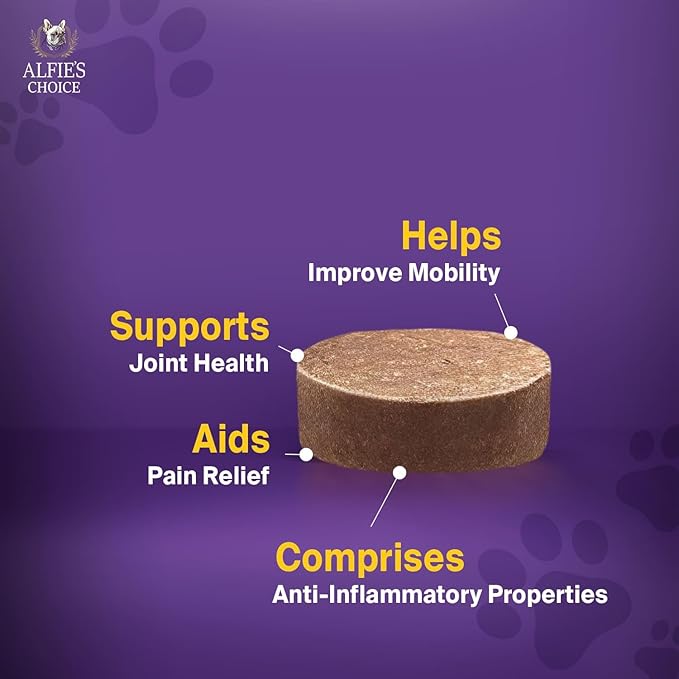 ALFIE'S CHOICE

Helps
Improve Mobility

Supports
Joint Health

Aids
Pain Relief

Comprises
Anti-Inflammatory Properties